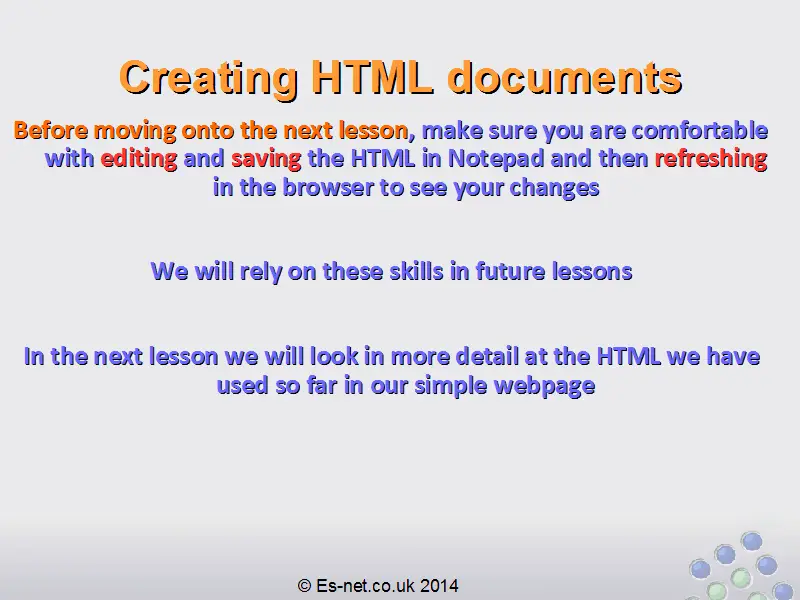 Creating HTML documents

Before moving onto the next lesson, make sure you are comfortable with editing and saving the HTML in Notepad and then refreshing in the browser to see your changes

We will rely on these skills in future lessons

In the next lesson we will look in more detail at the HTML we have used so far in our simple webpage

© Es-net.co.uk 2014